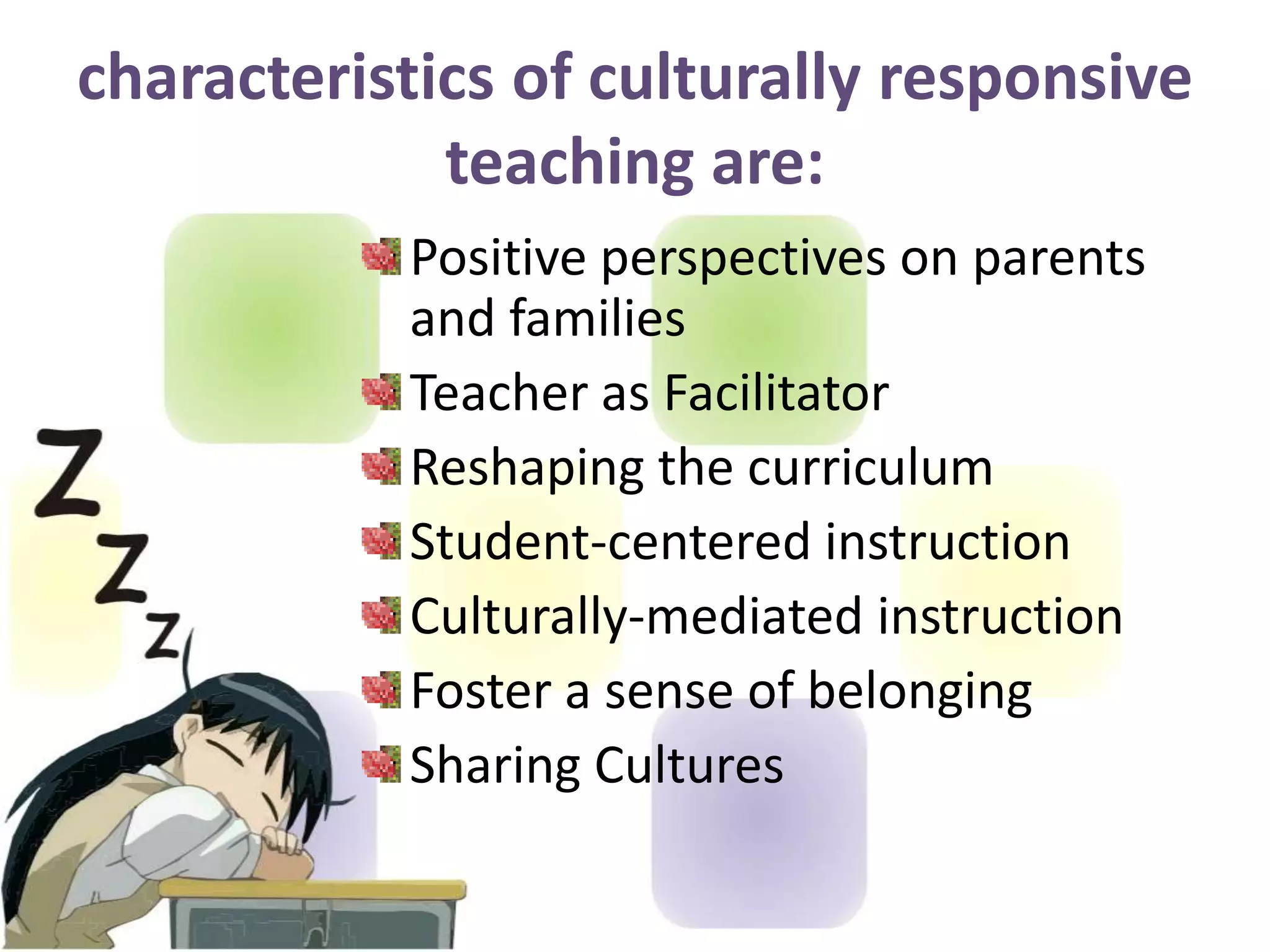 characteristics of culturally responsive teaching are:

Positive perspectives on parents and families
Teacher as Facilitator
Reshaping the curriculum
Student-centered instruction
Culturally-mediated instruction
Foster a sense of belonging
Sharing Cultures

Z
Z
Z